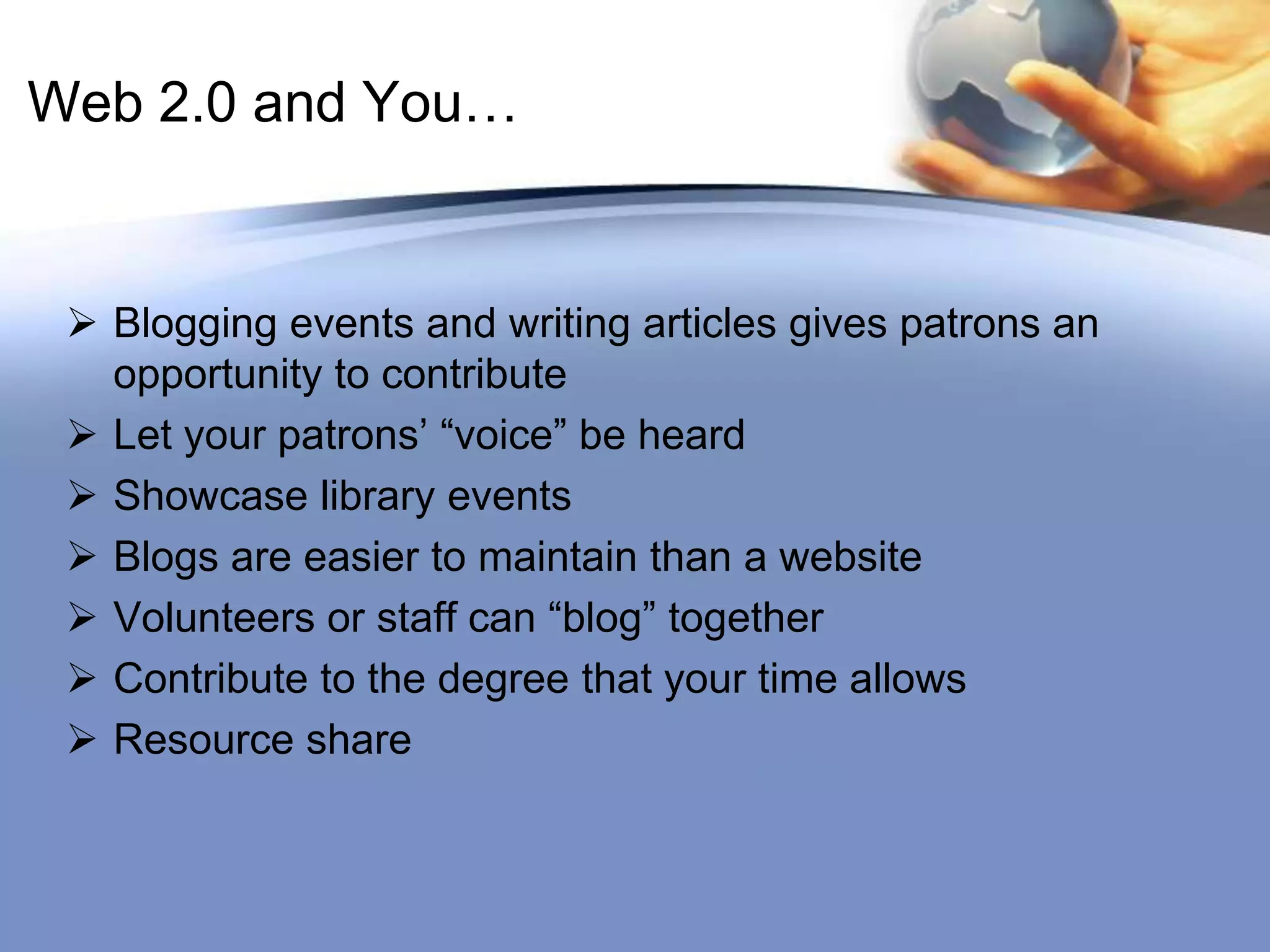 Web 2.0 and You…

➢ Blogging events and writing articles gives patrons an opportunity to contribute
➢ Let your patrons’ “voice” be heard
➢ Showcase library events
➢ Blogs are easier to maintain than a website
➢ Volunteers or staff can “blog” together
➢ Contribute to the degree that your time allows
➢ Resource share